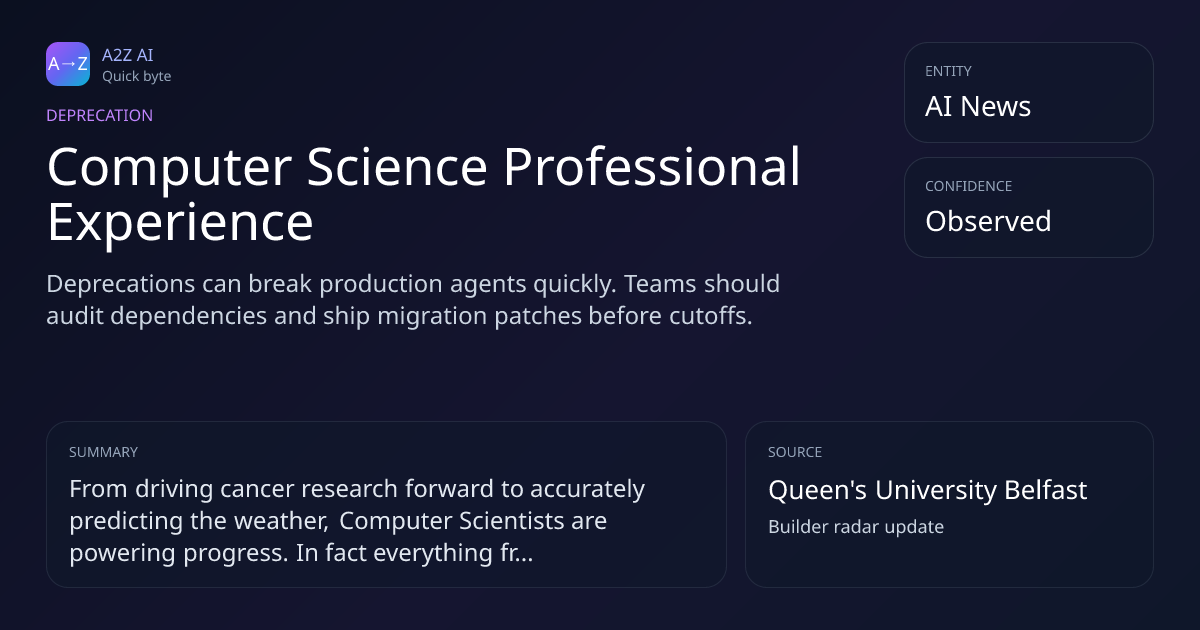 A→Z
A2Z AI
Quick byte

DEPRECATION

Computer Science Professional Experience

Deprecations can break production agents quickly. Teams should audit dependencies and ship migration patches before cutoffs.

ENTITY
AI News

CONFIDENCE
Observed

SUMMARY
From driving cancer research forward to accurately predicting the weather, Computer Scientists are powering progress. In fact everything fr...

SOURCE
Queen's University Belfast
Builder radar update